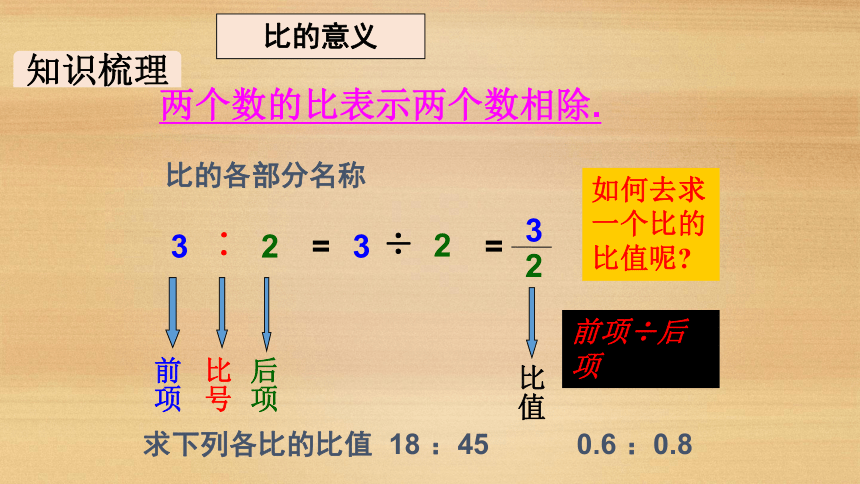 比的意义

知识梳理

两个数的比表示两个数相除.

比的各部分名称

如何去求一个比的比值呢?

$3 : 2 = 3 \div 2 = \frac{3}{2}$

前项 比号 后项

比值

前项÷后项

求下列各比的比值 18 : 45 0.6 : 0.8